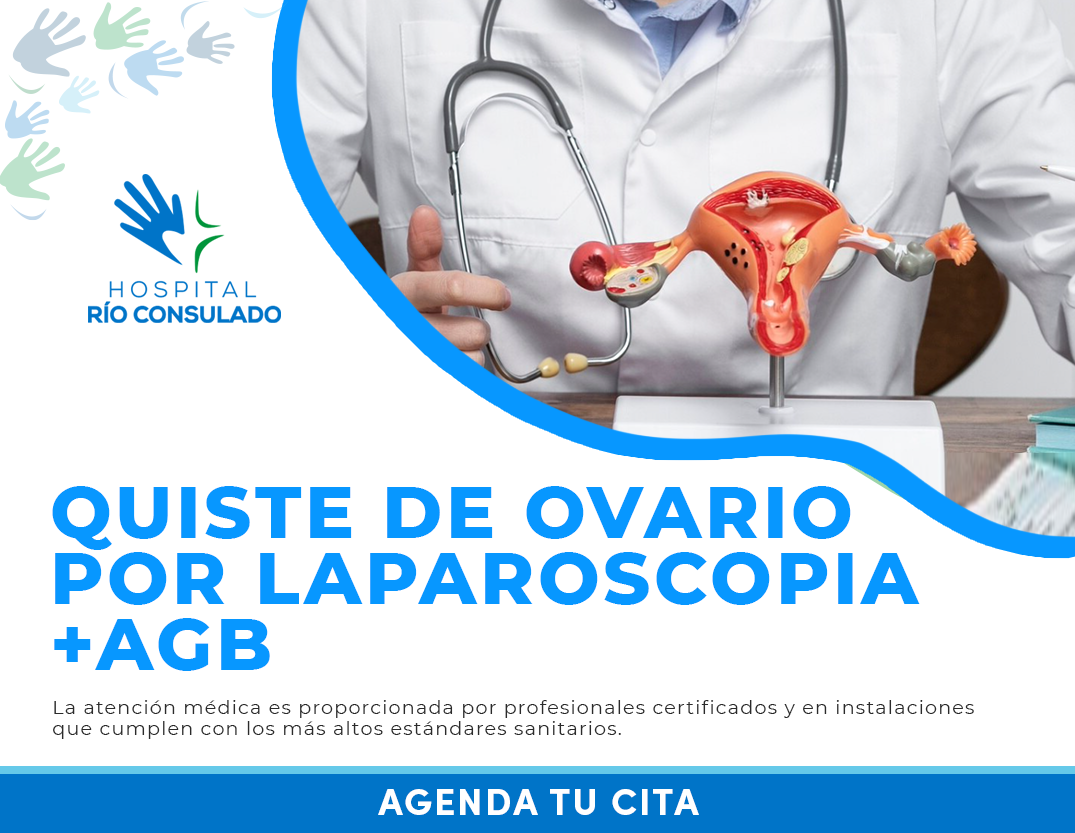 HOSPITAL
RÍO CONSULADO

QUISTE DE OVARIO POR LAPAROSCOPIA +AGB

La atención médica es proporcionada por profesionales certificados y en instalaciones que cumplen con los más altos estándares sanitarios.

AGENDA TU CITA